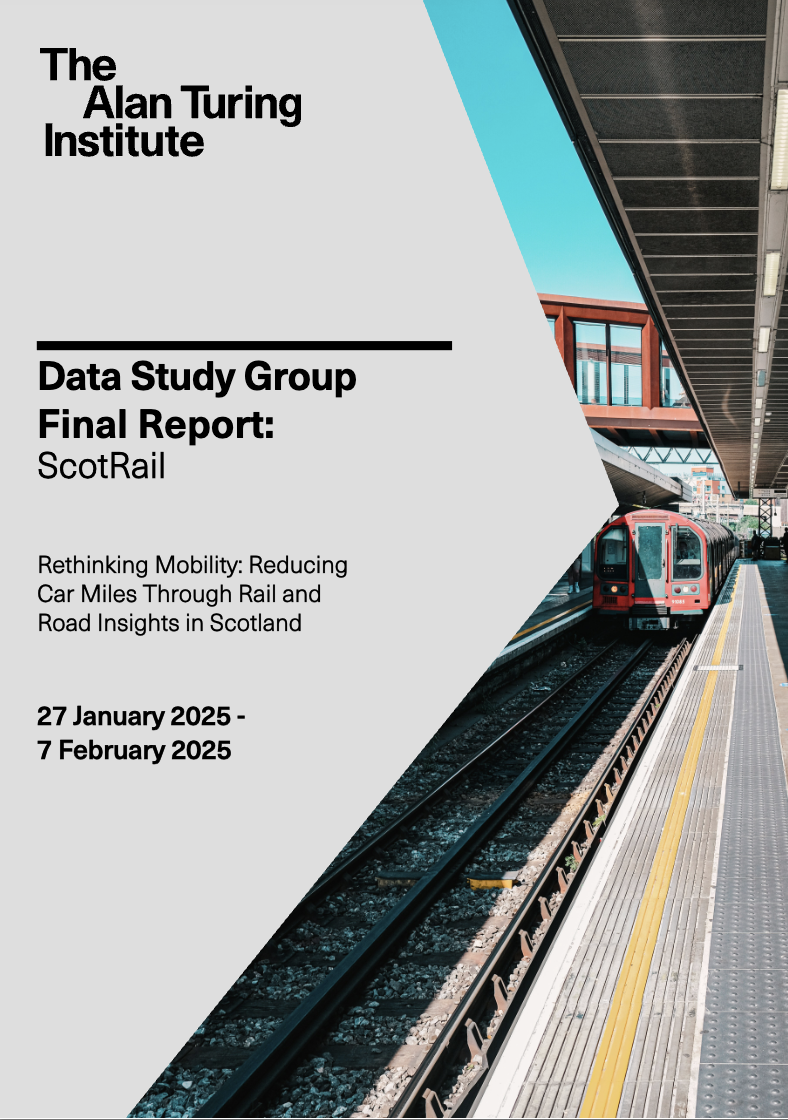 The Alan Turing Institute

Data Study Group Final Report:
ScotRail

Rethinking Mobility: Reducing Car Miles Through Rail and Road Insights in Scotland

27 January 2025 - 7 February 2025